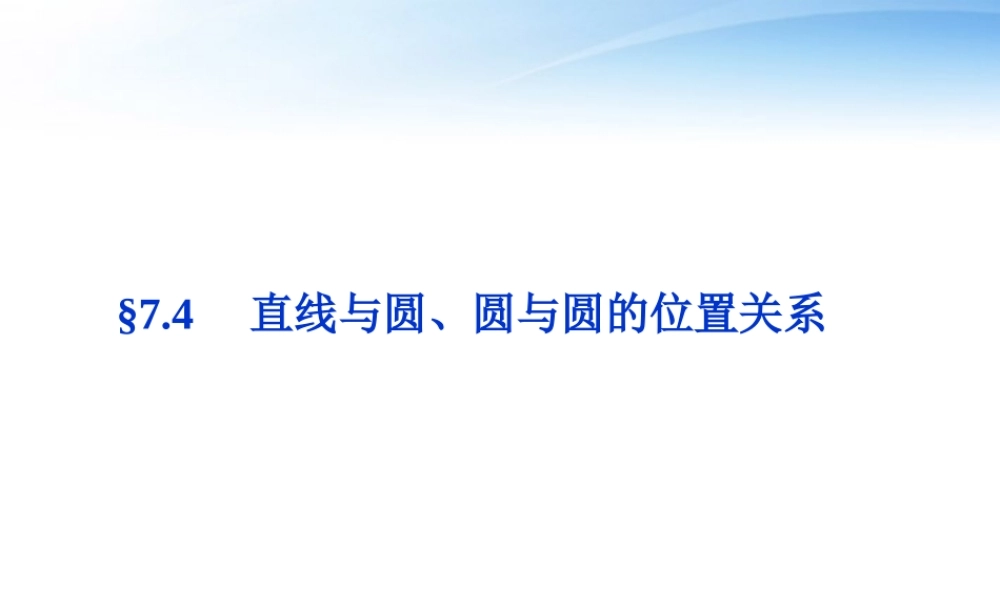 §7.4　直线与圆、圆与圆的位置关系